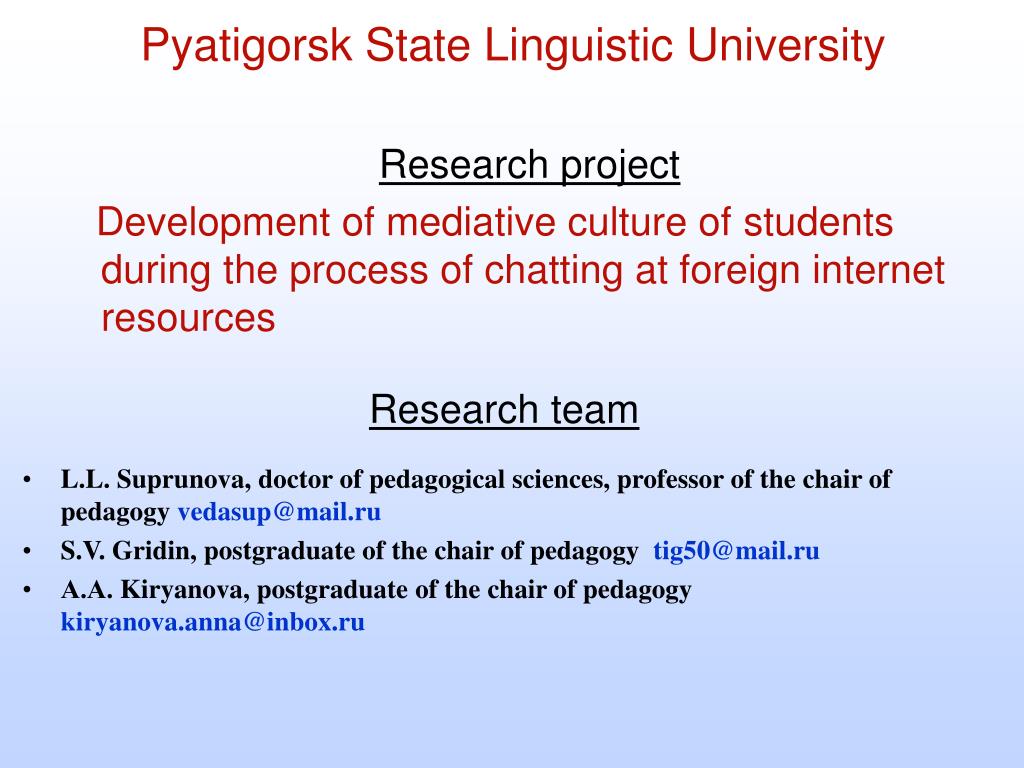 Pyatigorsk State Linguistic University

Research project

Development of mediative culture of students during the process of chatting at foreign internet resources

Research team

• L.L. Suprunova, doctor of pedagogical sciences, professor of the chair of pedagogy vedasup@mail.ru
• S.V. Gridin, postgraduate of the chair of pedagogy tig50@mail.ru
• A.A. Kiryanova, postgraduate of the chair of pedagogy kiryanova.anna@inbox.ru